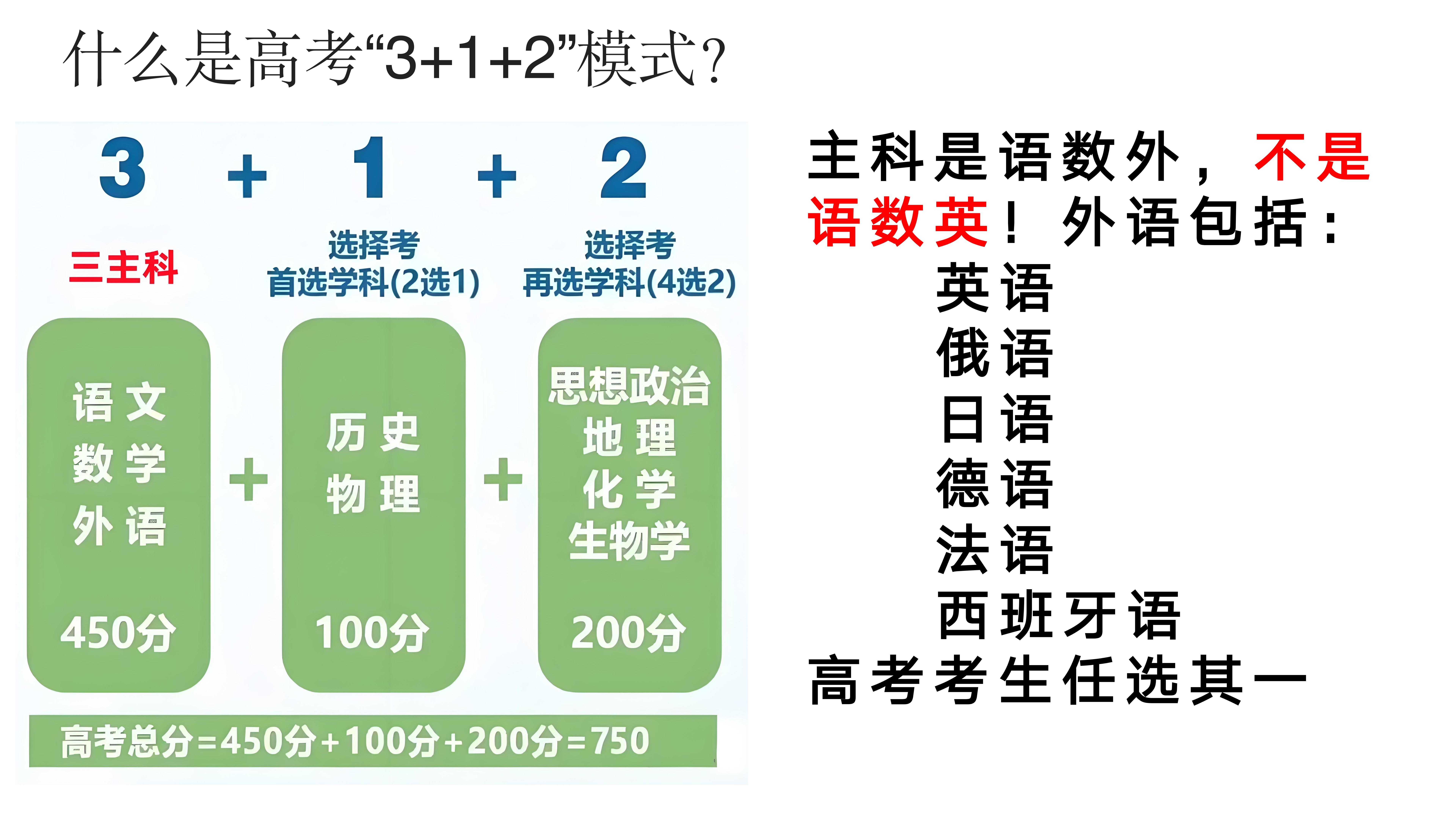 什么是高考“3+1+2”模式?

3 + 1 + 2

三主科

选择考
首选学科(2选1)

选择考
再选学科(4选2)

语文
数学
外语

450分

+

历史
物理

100分

+

思想政治
地理
化学
生物学

200分

高考总分=450分+100分+200分=750

主科是语数外，不是语数英！外语包括：

英语
俄语
日语
德语
法语
西班牙语

高考考生任选其一